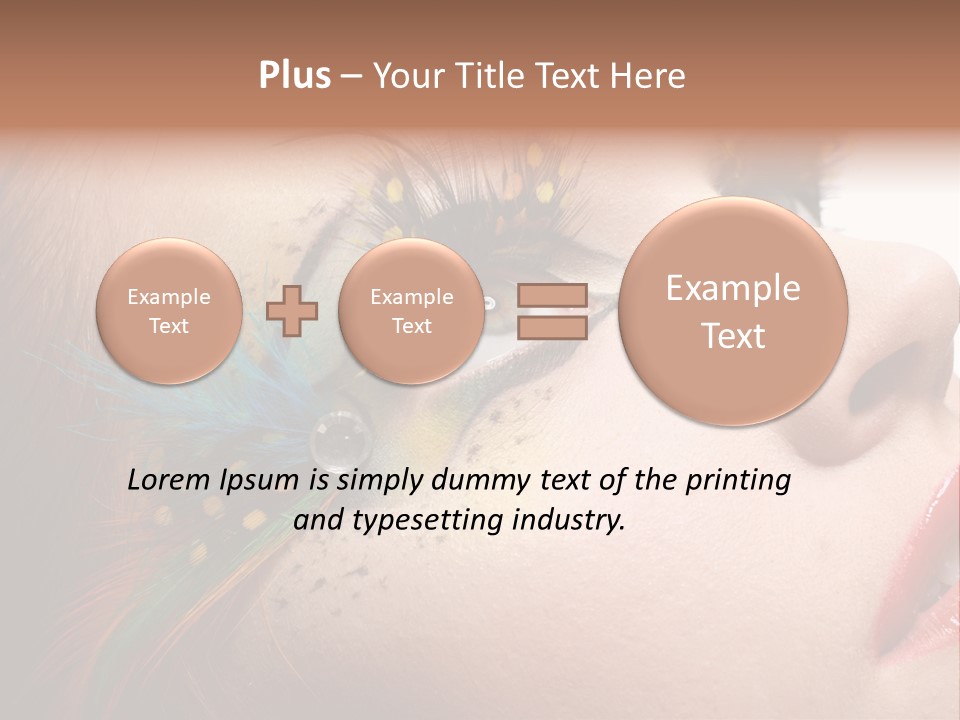 Plus – Your Title Text Here

Example Text

Example Text

Example Text

Lorem Ipsum is simply dummy text of the printing and typesetting industry.